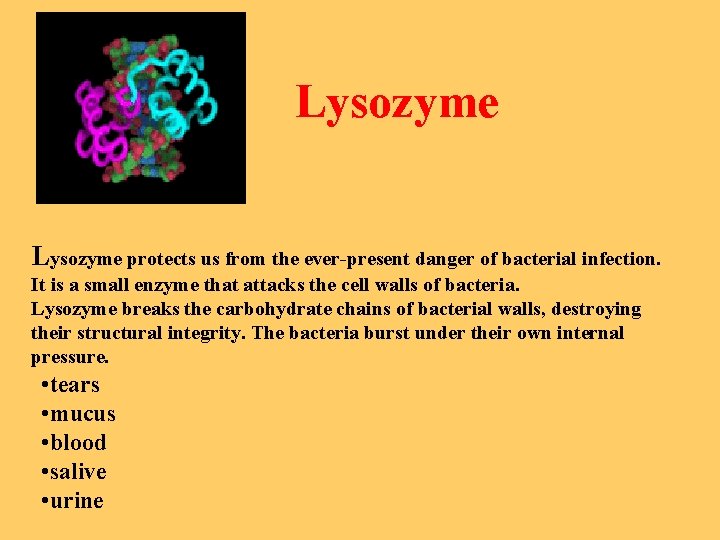 Lysozyme

Lysozyme protects us from the ever-present danger of bacterial infection. It is a small enzyme that attacks the cell walls of bacteria.
Lysozyme breaks the carbohydrate chains of bacterial walls, destroying their structural integrity. The bacteria burst under their own internal pressure.

•tears
•mucus
•blood
•salive
•urine